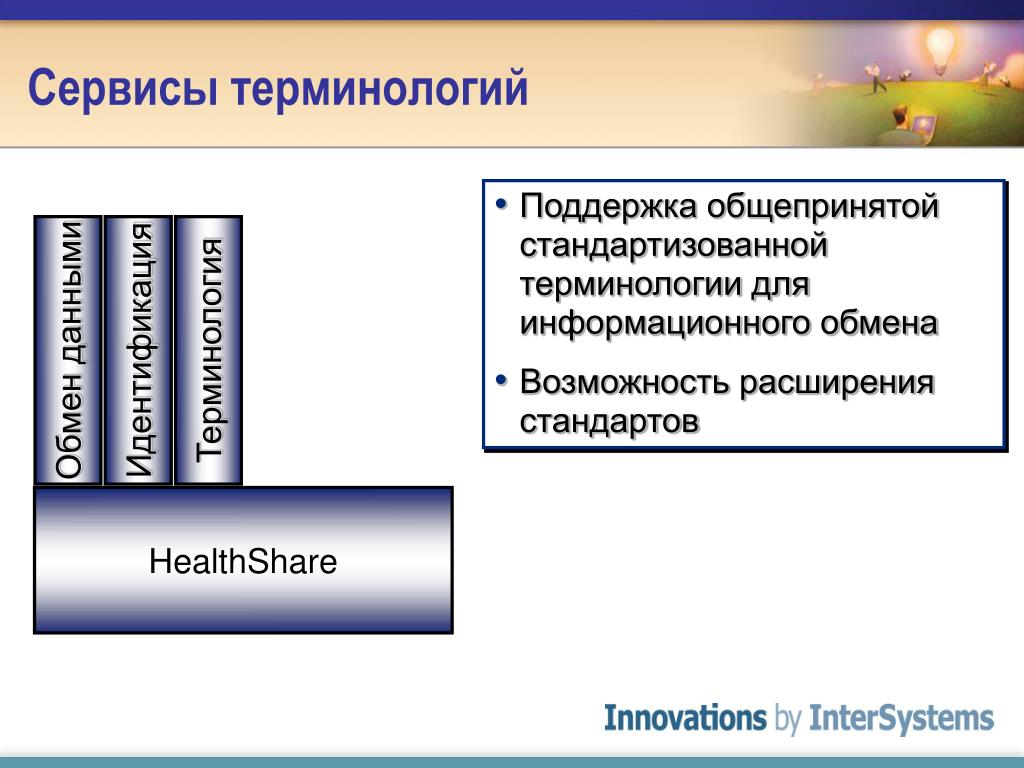 Сервисы терминологий

Обмен данными

Идентификация

Терминология

HealthShare

• Поддержка общепринятой стандартизованной терминологии для информационного обмена

• Возможность расширения стандартов

Innovations by InterSystems